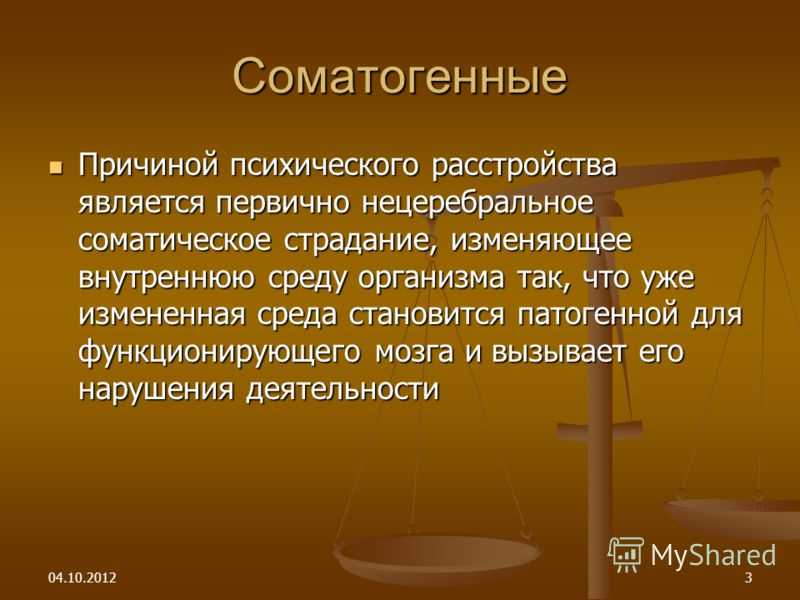 Соматогенные

Причиной психического расстройства является первично нецеребральное соматическое страдание, изменяющее внутреннюю среду организма так, что уже измененная среда становится патогенной для функционирующего мозга и вызывает его нарушения деятельности

MyShared

04.10.2012

3